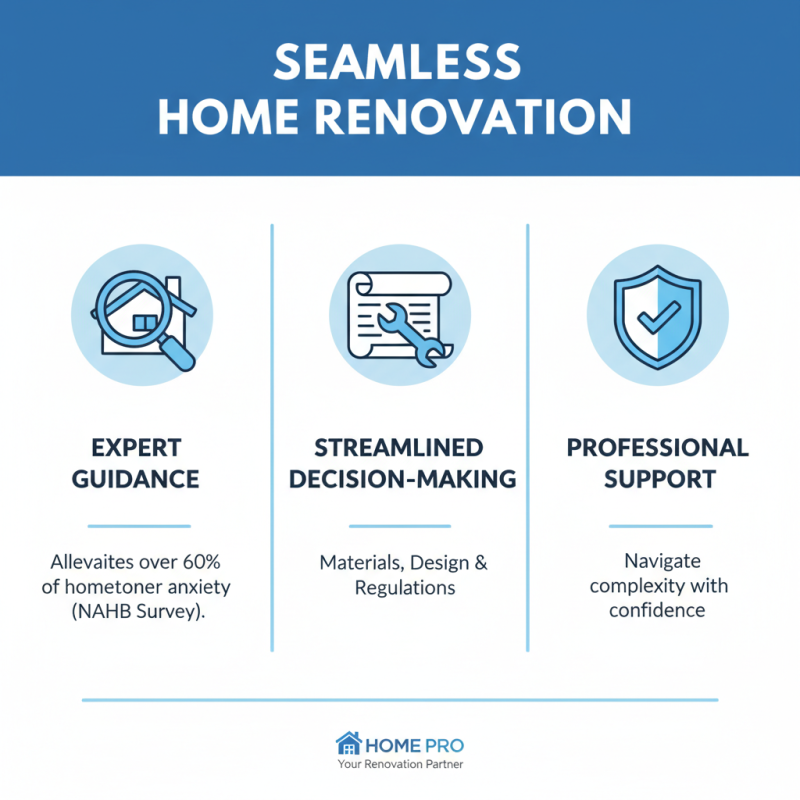 SEAMLESS HOME RENOVATION

EXPERT GUIDANCE

Allevaites over 60% of hometoner anxiety (NAHB Survey).

STREAMLINED DECISION-MAKING

Materials, Design & Regulations

PROFESSIONAL SUPPORT

Navigate complexity with confidence

HOME PRO
Your Renovation Partner